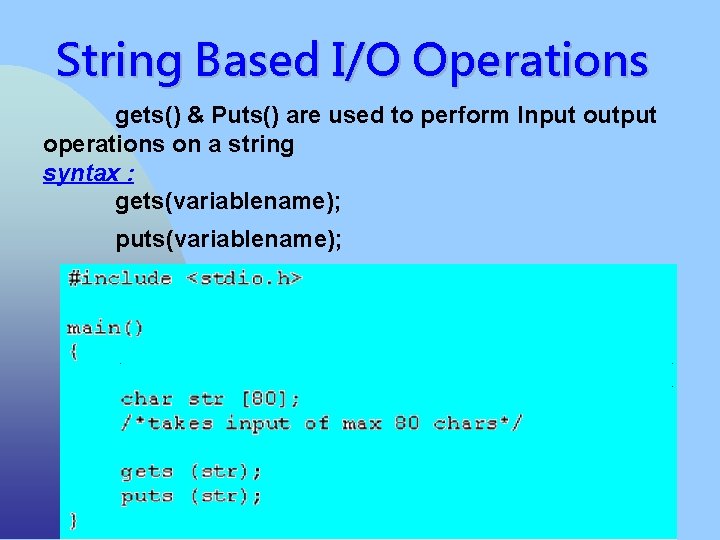 String Based I/O Operations

gets() & Puts() are used to perform Input output operations on a string

syntax :

gets(variablename);

puts(variablename);

#include <stdio.h>

main()
{

char str [80];
/*takes input of max 80 chars*/

gets (str);
puts (str);
}